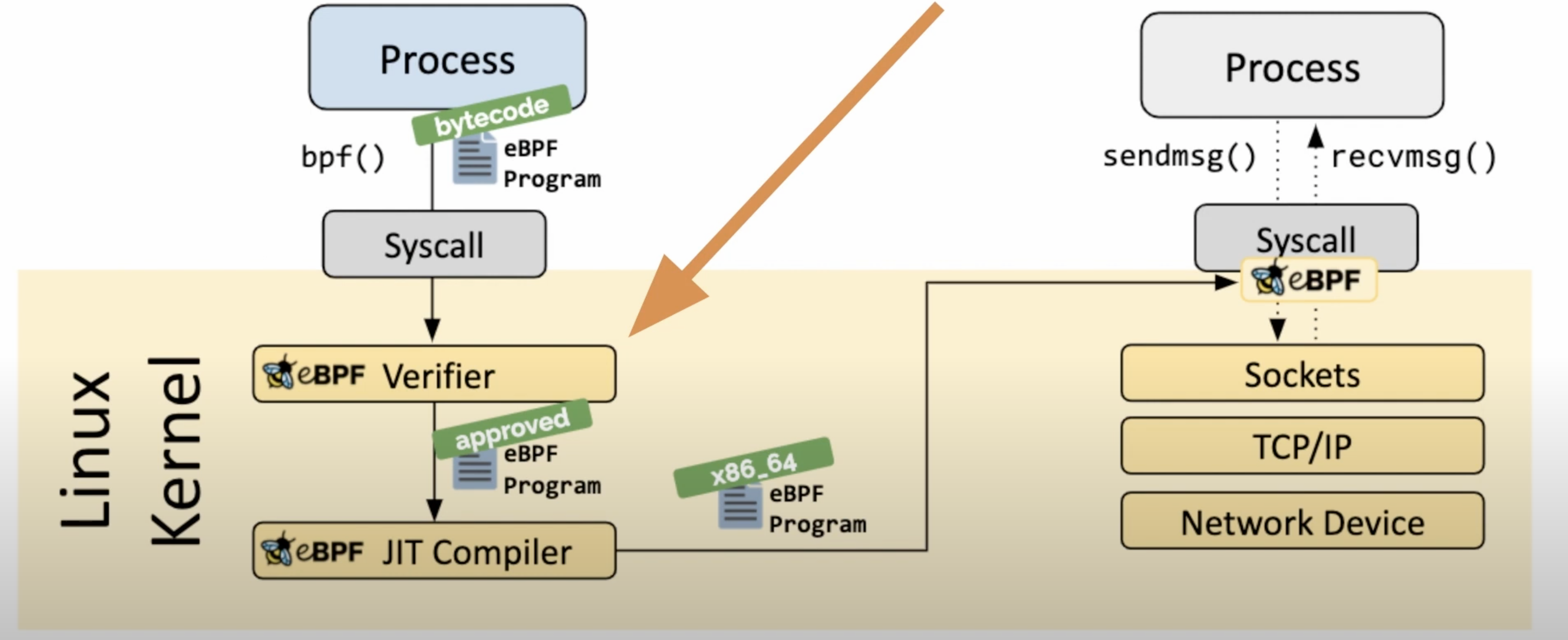 Process

bytecode

bpf()

eBPF Program

Syscall

Linux Kernel

eBPF Verifier

approved

eBPF Program

eBPF JIT Compiler

x86_64

eBPF Program

Process

sendmsg()

recvmsg()

Syscall

eBPF

Sockets

TCP/IP

Network Device